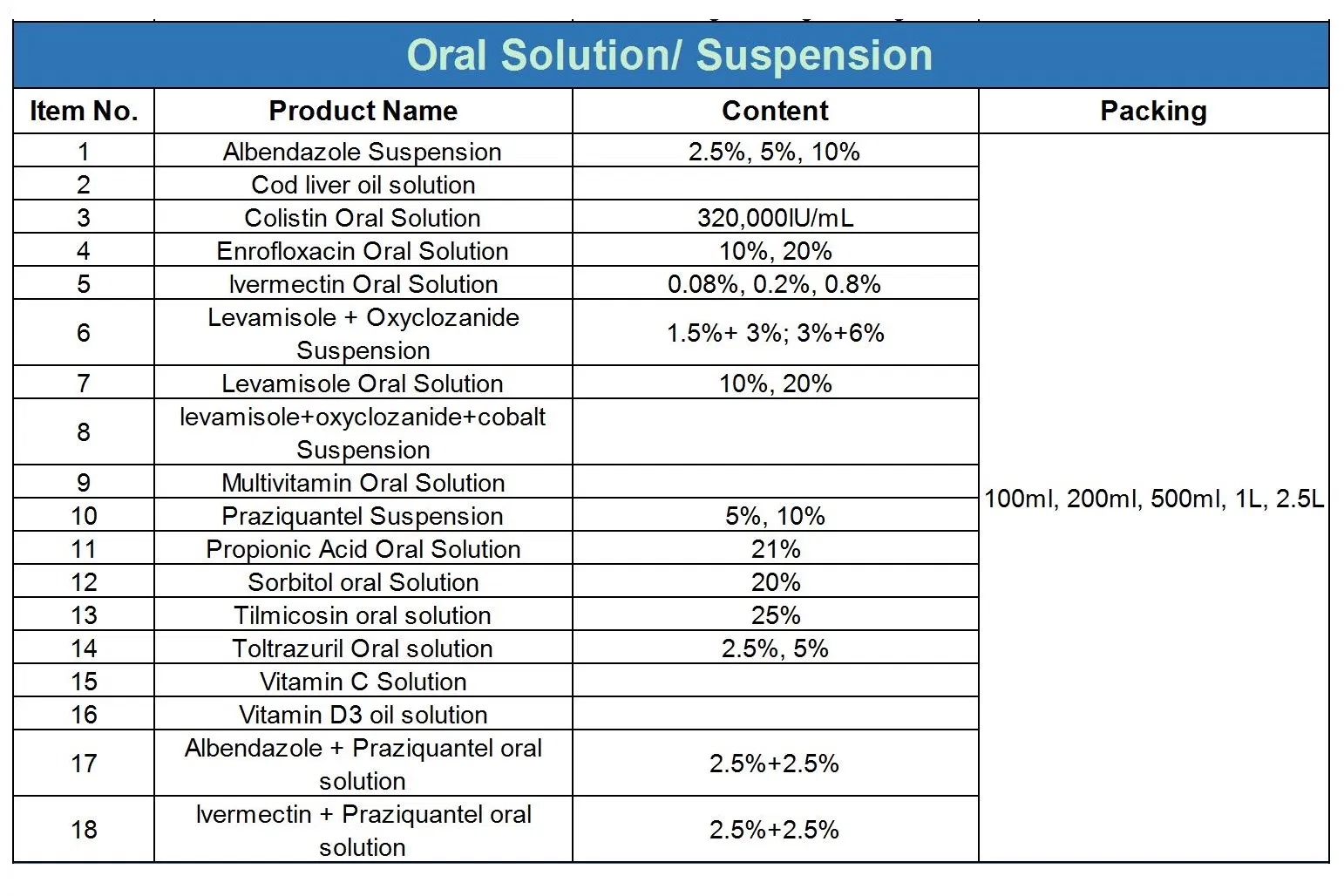 Oral Solution/ Suspension

| Item No. | Product Name | Content | Packing |
|---|---|---|---|
| 1 | Albendazole Suspension | 2.5%, 5%, 10% | 100ml, 200ml, 500ml, 1L, 2.5L |
| 2 | Cod liver oil solution | | |
| 3 | Colistin Oral Solution | 320,000IU/mL | |
| 4 | Enrofloxacin Oral Solution | 10%, 20% | |
| 5 | Ivermectin Oral Solution | 0.08%, 0.2%, 0.8% | |
| 6 | Levamisole + Oxyclozanide Suspension | 1.5%+ 3%; 3%+6% | |
| 7 | Levamisole Oral Solution | 10%, 20% | |
| 8 | levamisole+oxyclozanide+cobalt Suspension | | |
| 9 | Multivitamin Oral Solution | | |
| 10 | Praziquantel Suspension | 5%, 10% | |
| 11 | Propionic Acid Oral Solution | 21% | |
| 12 | Sorbitol oral Solution | 20% | |
| 13 | Tilmicosin oral solution | 25% | |
| 14 | Toltrazuril Oral solution | 2.5%, 5% | |
| 15 | Vitamin C Solution | | |
| 16 | Vitamin D3 oil solution | | |
| 17 | Albendazole + Praziquantel oral solution | 2.5%+2.5% | |
| 18 | Ivermectin + Praziquantel oral solution | 2.5%+2.5% | |